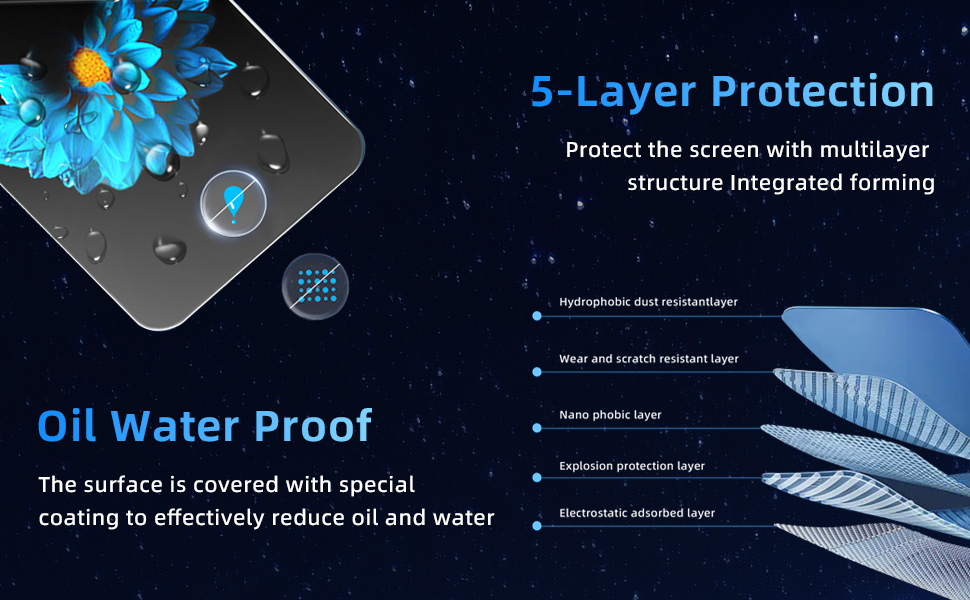 5-Layer Protection

Protect the screen with multilayer structure Integrated forming

Hydrophobic dust resistantlayer

Wear and scratch resistant layer

Nano phobic layer

Explosion protection layer

Electrostatic adsorbed layer

Oil Water Proof

The surface is covered with special coating to effectively reduce oil and water